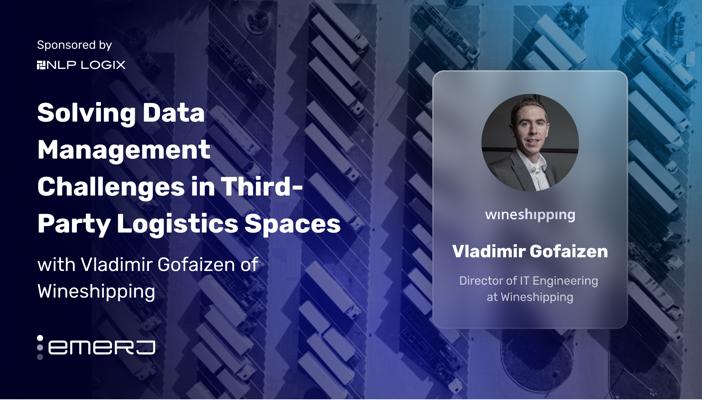 Sponsored by
NLP LOGIX

Solving Data Management Challenges in Third-Party Logistics Spaces

with Vladimir Gofaizen of Wineshipping

emerj

wineshipping

Vladimir Gofaizen

Director of IT Engineering at Wineshipping